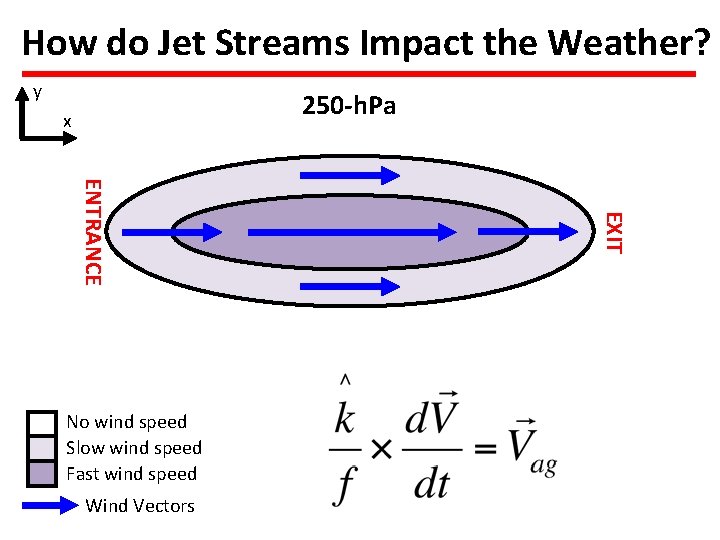 How do Jet Streams Impact the Weather?

y
x

250-hPa

ENTRANCE

EXIT

No wind speed
Slow wind speed
Fast wind speed
Wind Vectors

$\frac{\hat{k}}{f} \times \frac{d\vec{V}}{dt} = \vec{V}_{ag}$